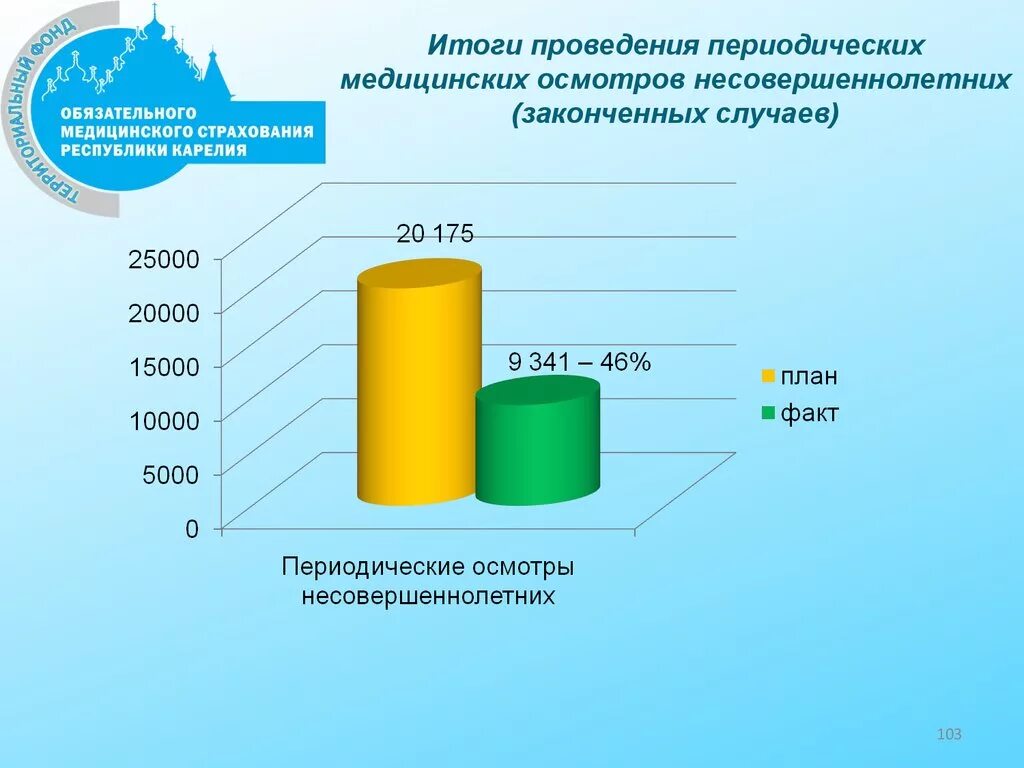 ТЕРРИТОРИАЛЬНЫЙ ФОНД
ОБЯЗАТЕЛЬНОГО МЕДИЦИНСКОГО СТРАХОВАНИЯ РЕСПУБЛИКИ КАРЕЛИЯ

Итоги проведения периодических медицинских осмотров несовершеннолетних (законченных случаев)

25000
20000
15000
10000
5000
0

20 175

9 341 – 46%

план
факт

Периодические осмотры несовершеннолетних

103